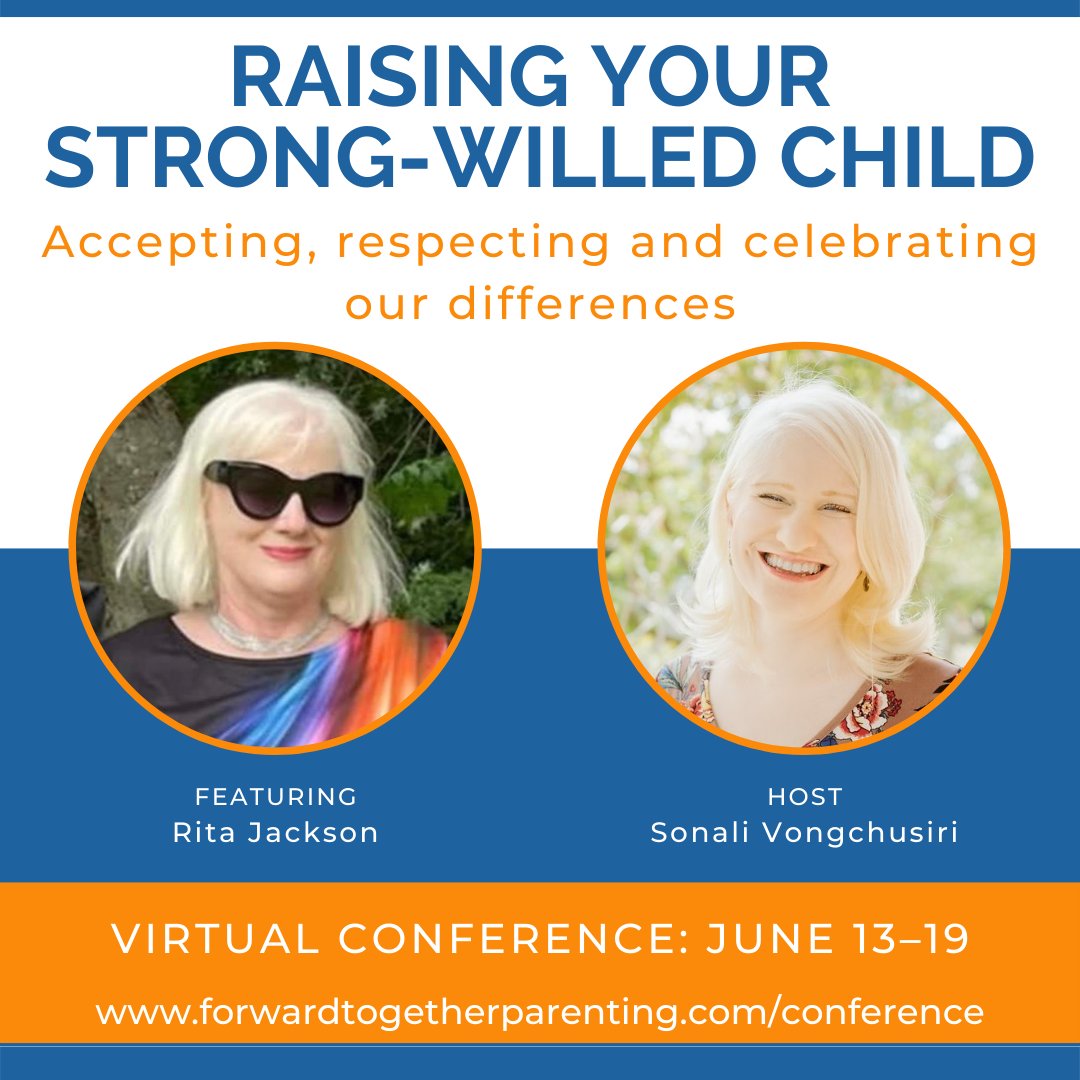 RAISING YOUR STRONG-WILLED CHILD

Accepting, respecting and celebrating our differences

FEATURING
Rita Jackson

HOST
Sonali Vongchusiri

VIRTUAL CONFERENCE: JUNE 13–19

www.forwardtogetherparenting.com/conference